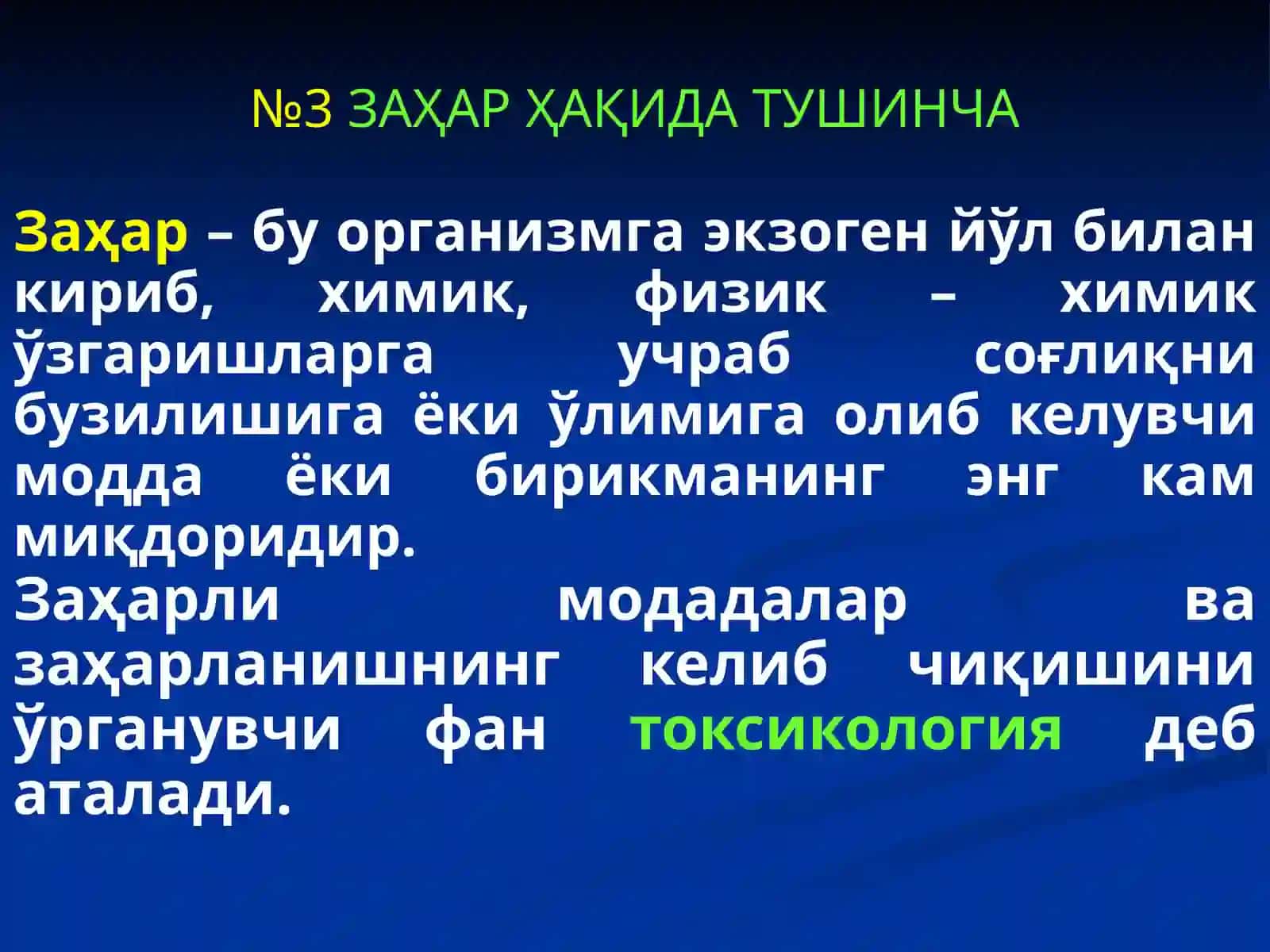 №3 ЗАҲАР ҲАҚИДА ТУШИНЧА

Заҳар – бу организмга экзоген йўл билан кириб, химик, физик – химик ўзгаришларга учраб соғлиқни бузилишига ёки ўлимига олиб келувчи модда ёки бирикманинг энг кам миқдоридир.
Заҳарли модадалар ва заҳарланишнинг келиб чиқишини ўрганувчи фан токсикология деб аталади.